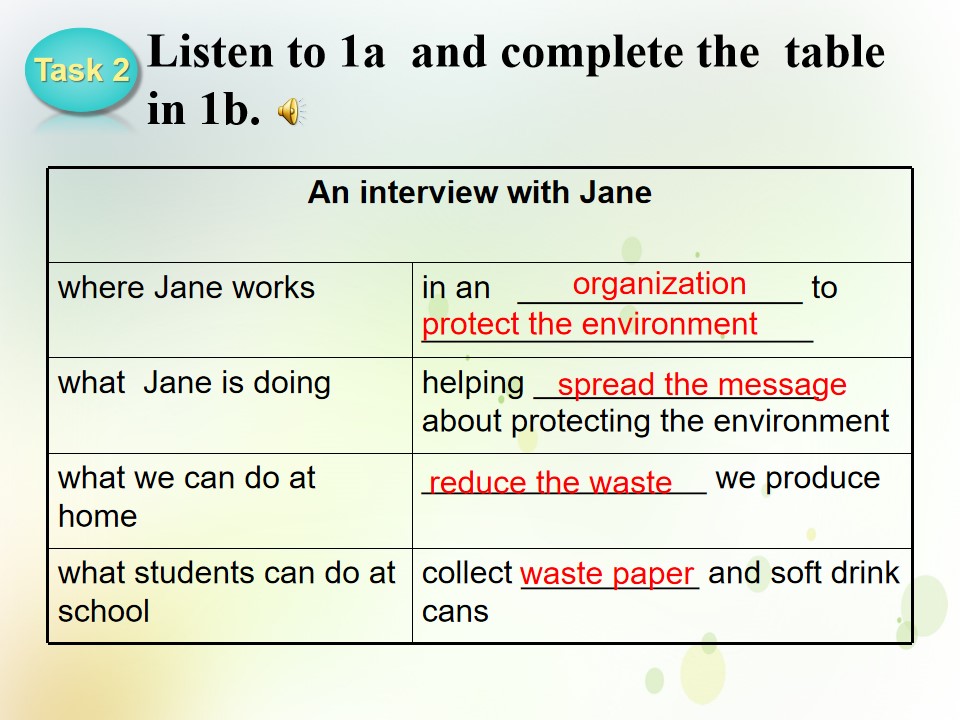 Task 2 Listen to 1a and complete the table in 1b.

| An interview with Jane | |
|---|---|
| where Jane works | in an organization to protect the environment |
| what Jane is doing | helping spread the message about protecting the environment |
| what we can do at home | reduce the waste we produce |
| what students can do at school | collect waste paper and soft drink cans |